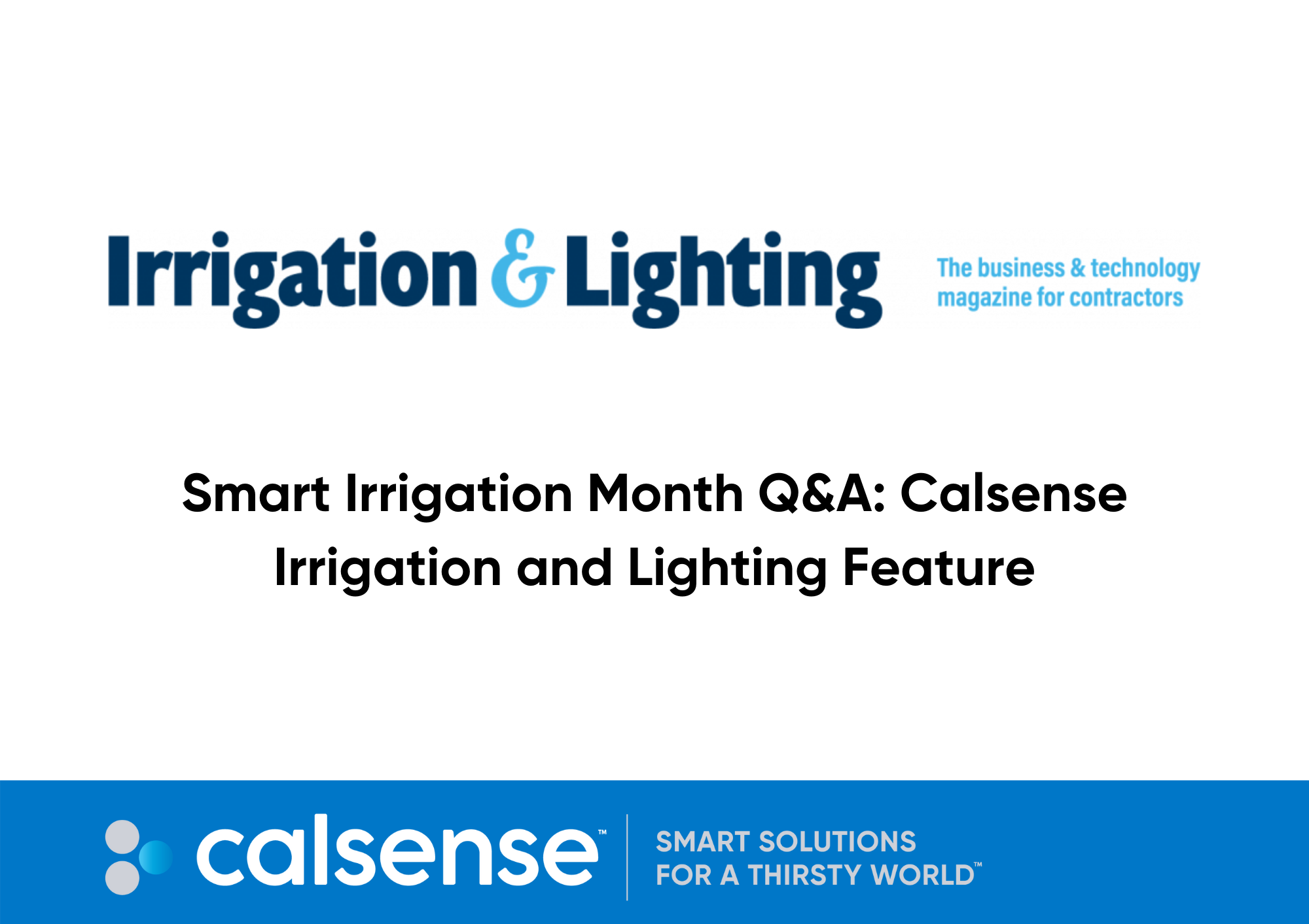 Irrigation & Lighting

The business & technology magazine for contractors

Smart Irrigation Month Q&A: Calsense Irrigation and Lighting Feature

calsense™

SMART SOLUTIONS FOR A THIRSTY WORLD™